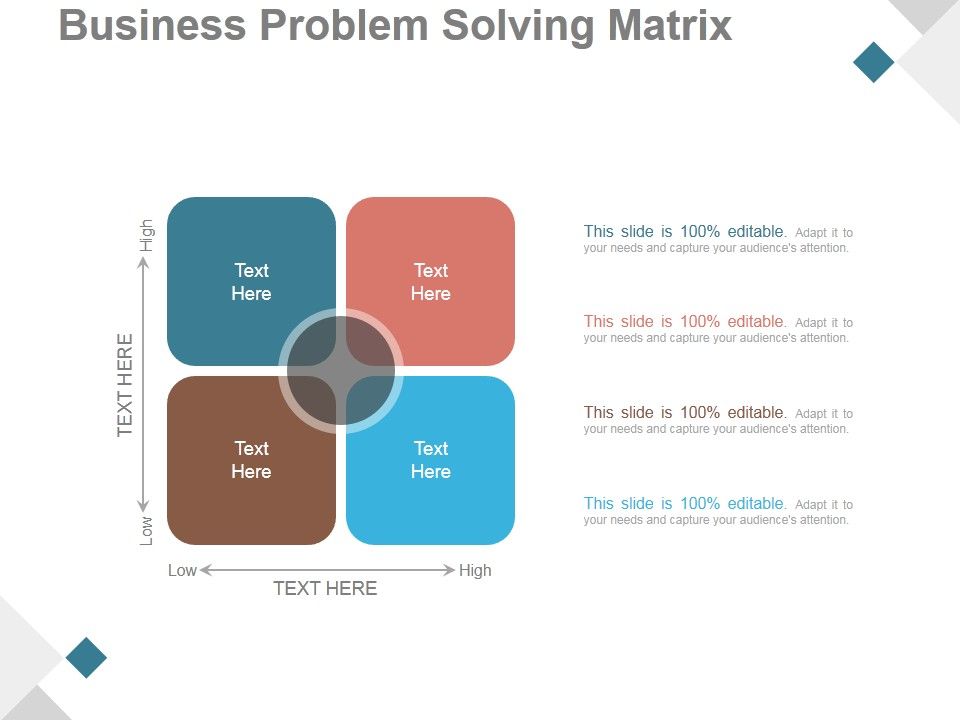 Business Problem Solving Matrix

High

TEXT HERE

Low

Text Here

Text Here

Text Here

Text Here

Low

High

TEXT HERE

This slide is 100% editable. Adapt it to your needs and capture your audience's attention.

This slide is 100% editable. Adapt it to your needs and capture your audience's attention.

This slide is 100% editable. Adapt it to your needs and capture your audience's attention.

This slide is 100% editable. Adapt it to your needs and capture your audience's attention.